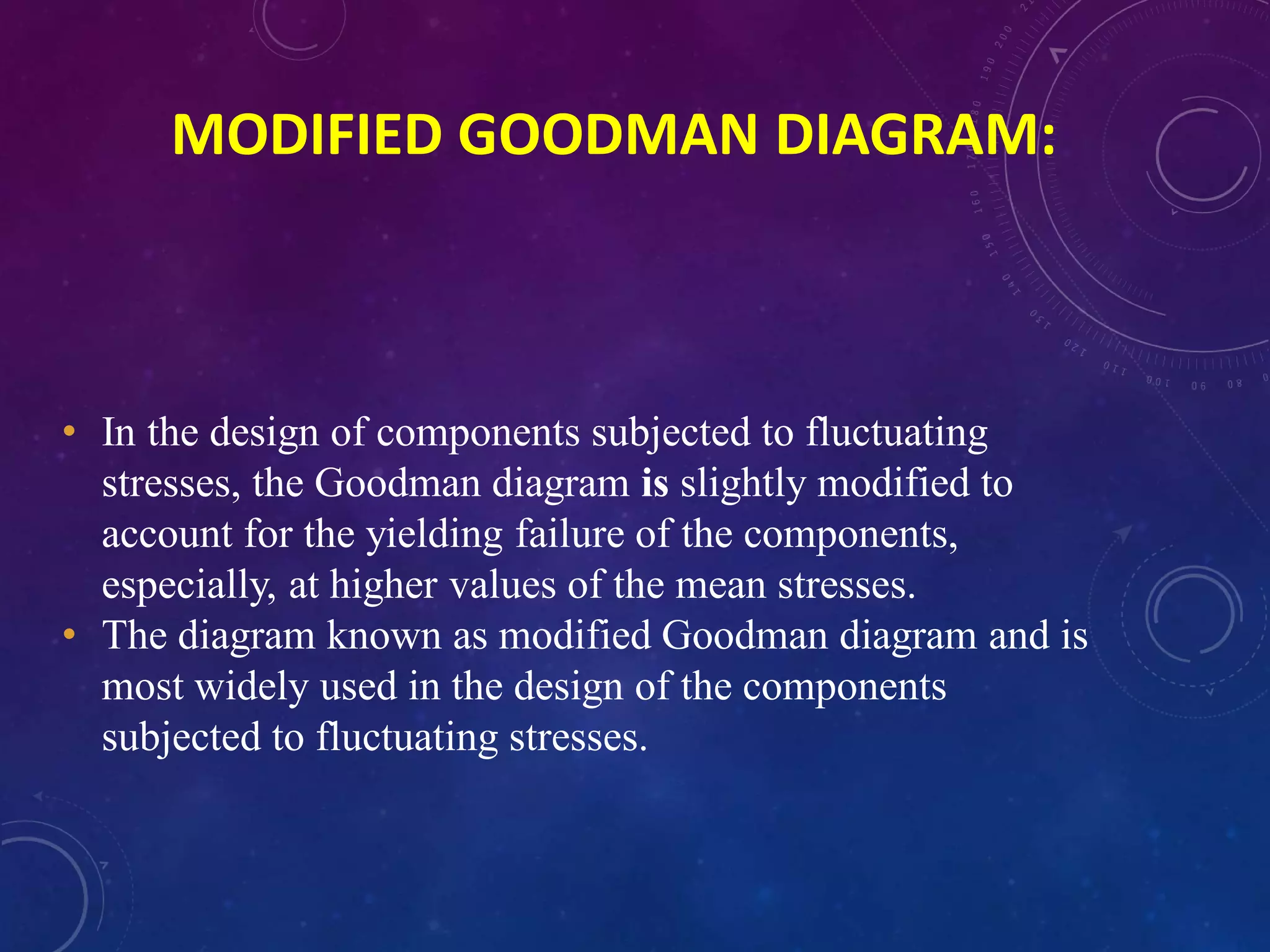 MODIFIED GOODMAN DIAGRAM:

• In the design of components subjected to fluctuating stresses, the Goodman diagram is slightly modified to account for the yielding failure of the components, especially, at higher values of the mean stresses.
• The diagram known as modified Goodman diagram and is most widely used in the design of the components subjected to fluctuating stresses.